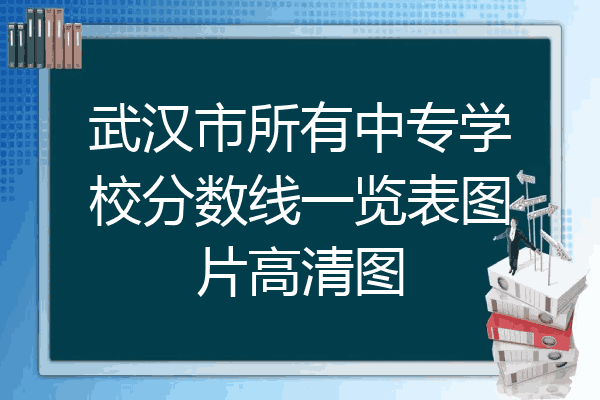 武汉市所有中专学校分数线一览表图片高清图